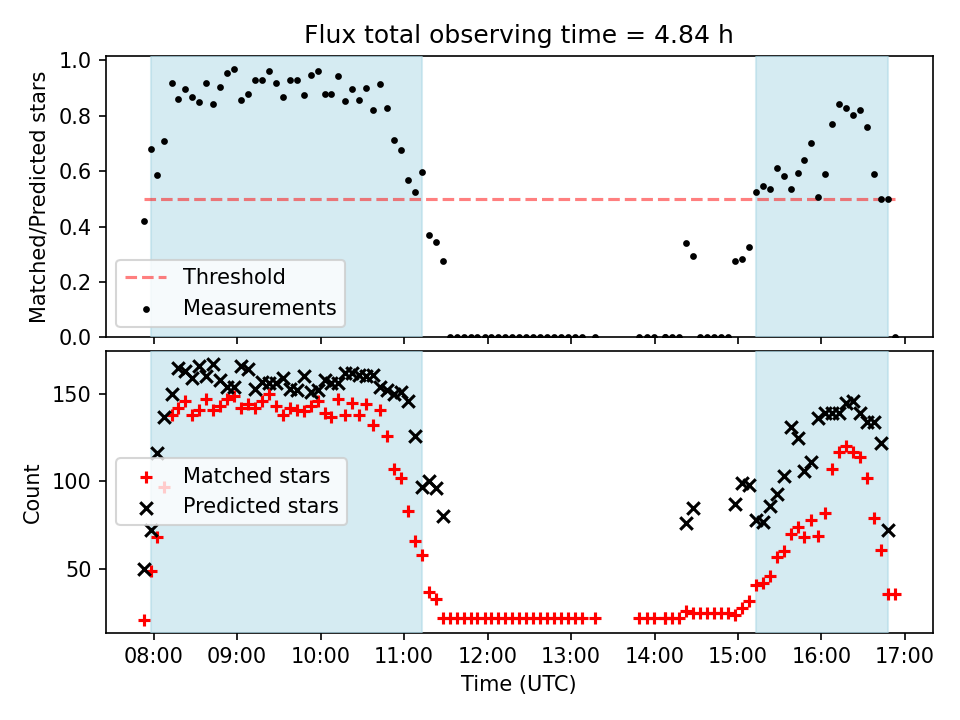 Flux total observing time = 4.84 h

Matched/Predicted stars

1.0
0.8
0.6
0.4
0.2
0.0

Threshold
Measurements

Count

150
100
50

Matched stars
Predicted stars

08:00
09:00
10:00
11:00
12:00
13:00
14:00
15:00
16:00
17:00

Time (UTC)